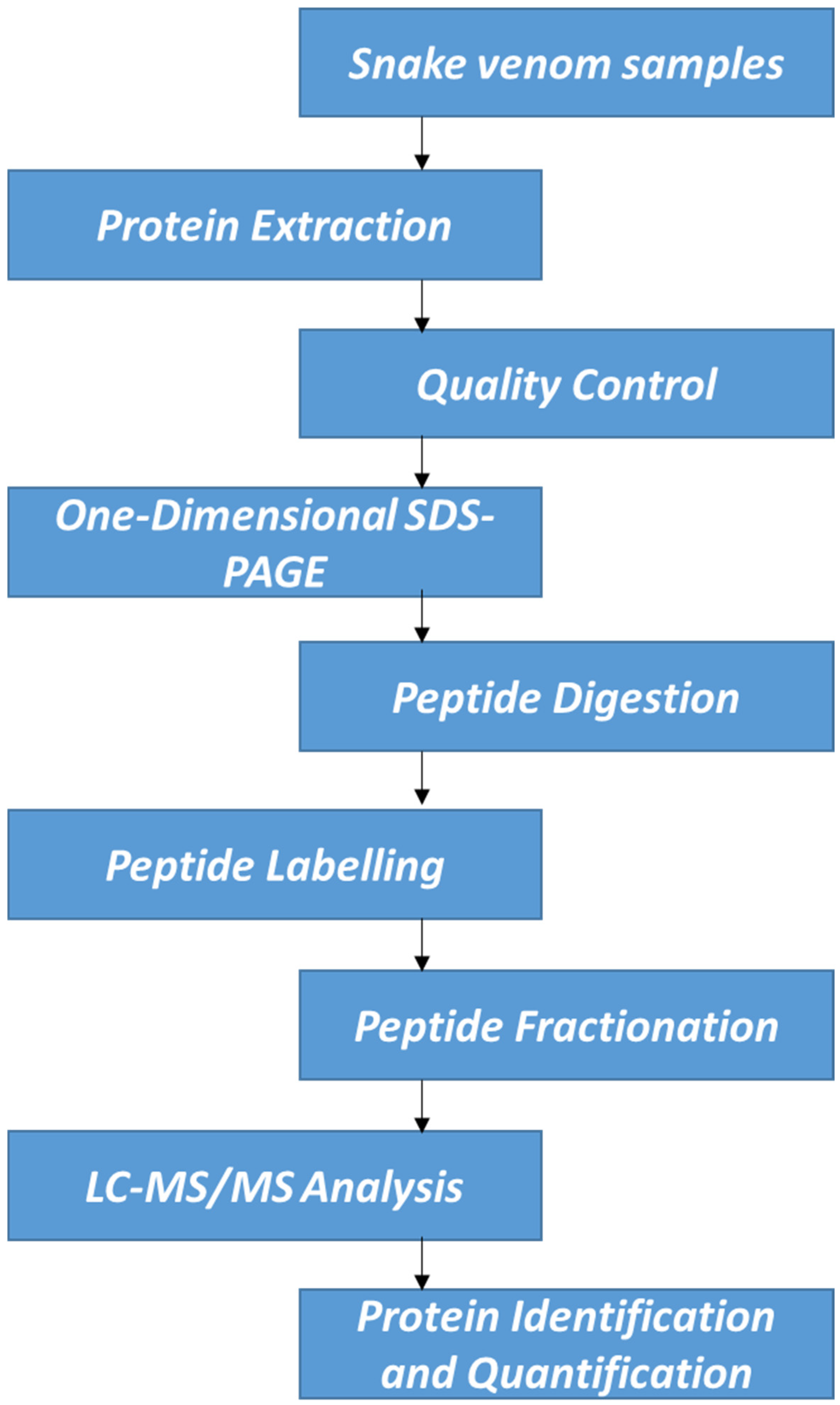 Snake venom samples

Protein Extraction

Quality Control

One-Dimensional SDS-PAGE

Peptide Digestion

Peptide Labelling

Peptide Fractionation

LC-MS/MS Analysis

Protein Identification and Quantification